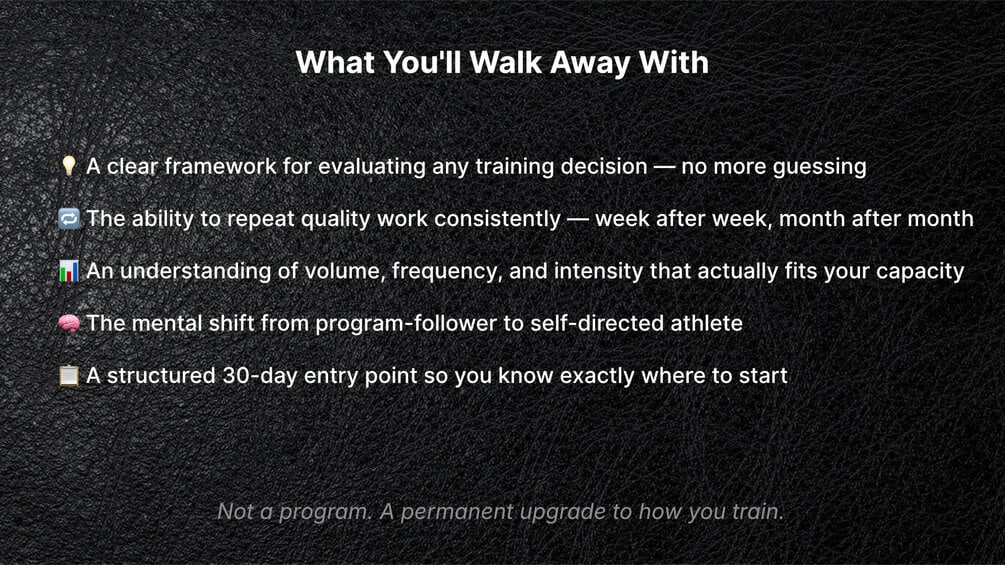 What You'll Walk Away With

💡 A clear framework for evaluating any training decision — no more guessing

🔁 The ability to repeat quality work consistently — week after week, month after month

📊 An understanding of volume, frequency, and intensity that actually fits your capacity

🧠 The mental shift from program-follower to self-directed athlete

📋 A structured 30-day entry point so you know exactly where to start

Not a program. A permanent upgrade to how you train.